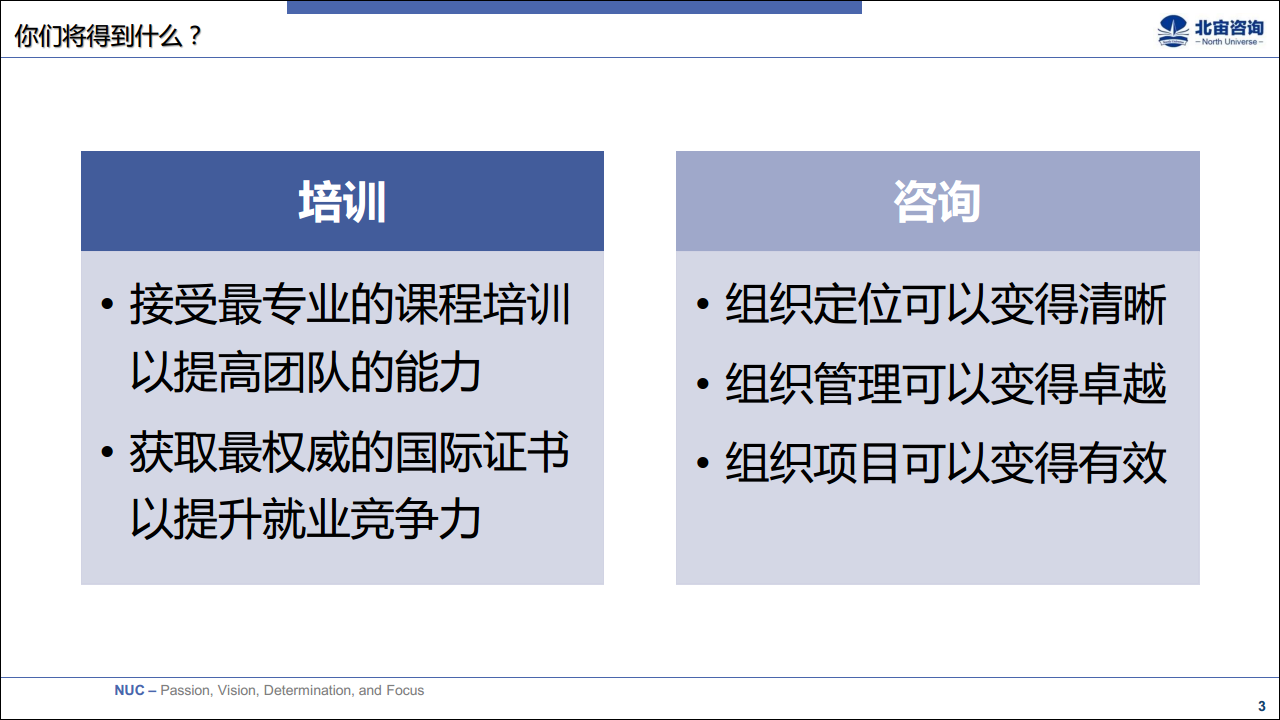 你们将得到什么？

北宙咨询
– North Universe –

培训

• 接受最专业的课程培训以提高团队的能力

• 获取最权威的国际证书以提升就业竞争力

咨询

• 组织定位可以变得清晰

• 组织管理可以变得卓越

• 组织项目可以变得有效

NUC – Passion, Vision, Determination, and Focus

3